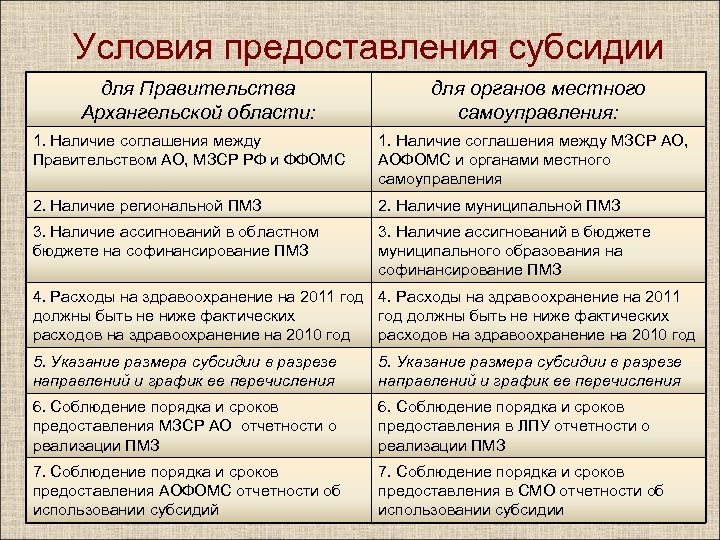 Условия предоставления субсидии

| для Правительства Архангельской области: | для органов местного самоуправления: |
|---|---|
| 1. Наличие соглашения между Правительством АО, МЗСР РФ и ФФОМС | 1. Наличие соглашения между МЗСР АО, АОФОМС и органами местного самоуправления |
| 2. Наличие региональной ПМЗ | 2. Наличие муниципальной ПМЗ |
| 3. Наличие ассигнований в областном бюджете на софинансирование ПМЗ | 3. Наличие ассигнований в бюджете муниципального образования на софинансирование ПМЗ |
| 4. Расходы на здравоохранение на 2011 год должны быть не ниже фактических расходов на здравоохранение на 2010 год | 4. Расходы на здравоохранение на 2011 год должны быть не ниже фактических расходов на здравоохранение на 2010 год |
| 5. Указание размера субсидии в разрезе направлений и график ее перечисления | 5. Указание размера субсидии в разрезе направлений и график ее перечисления |
| 6. Соблюдение порядка и сроков предоставления МЗСР АО отчетности о реализации ПМЗ | 6. Соблюдение порядка и сроков предоставления в ЛПУ отчетности о реализации ПМЗ |
| 7. Соблюдение порядка и сроков предоставления АОФОМС отчетности об использовании субсидий | 7. Соблюдение порядка и сроков предоставления в СМО отчетности об использовании субсидии |